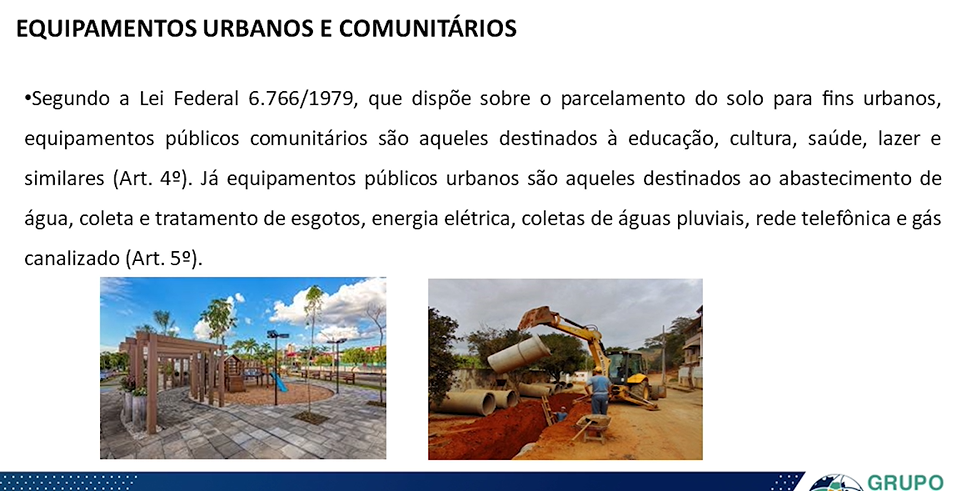 EQUIPAMENTOS URBANOS E COMUNITÁRIOS

•Segundo a Lei Federal 6.766/1979, que dispõe sobre o parcelamento do solo para fins urbanos, equipamentos públicos comunitários são aqueles destinados à educação, cultura, saúde, lazer e similares (Art. 4º). Já equipamentos públicos urbanos são aqueles destinados ao abastecimento de água, coleta e tratamento de esgotos, energia elétrica, coletas de águas pluviais, rede telefônica e gás canalizado (Art. 5º).

GRUPO